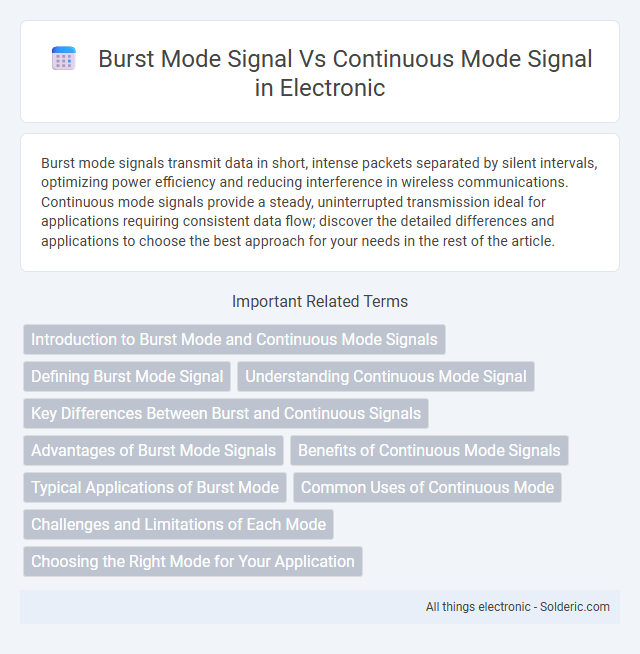 Burst Mode Signal Vs Continuous Mode Signal in Electronic

Burst mode signals transmit data in short, intense packets separated by silent intervals, optimizing power efficiency and reducing interference in wireless communications. Continuous mode signals provide a steady, uninterrupted transmission ideal for applications requiring consistent data flow; discover the detailed differences and applications to choose the best approach for your needs in the rest of the article.

Important Related Terms

Introduction to Burst Mode and Continuous Mode Signals

Defining Burst Mode Signal

Understanding Continuous Mode Signal

Key Differences Between Burst and Continuous Signals

Advantages of Burst Mode Signals

Benefits of Continuous Mode Signals

Typical Applications of Burst Mode

Common Uses of Continuous Mode

Challenges and Limitations of Each Mode

Choosing the Right Mode for Your Application

All things electronic - Solderic.com